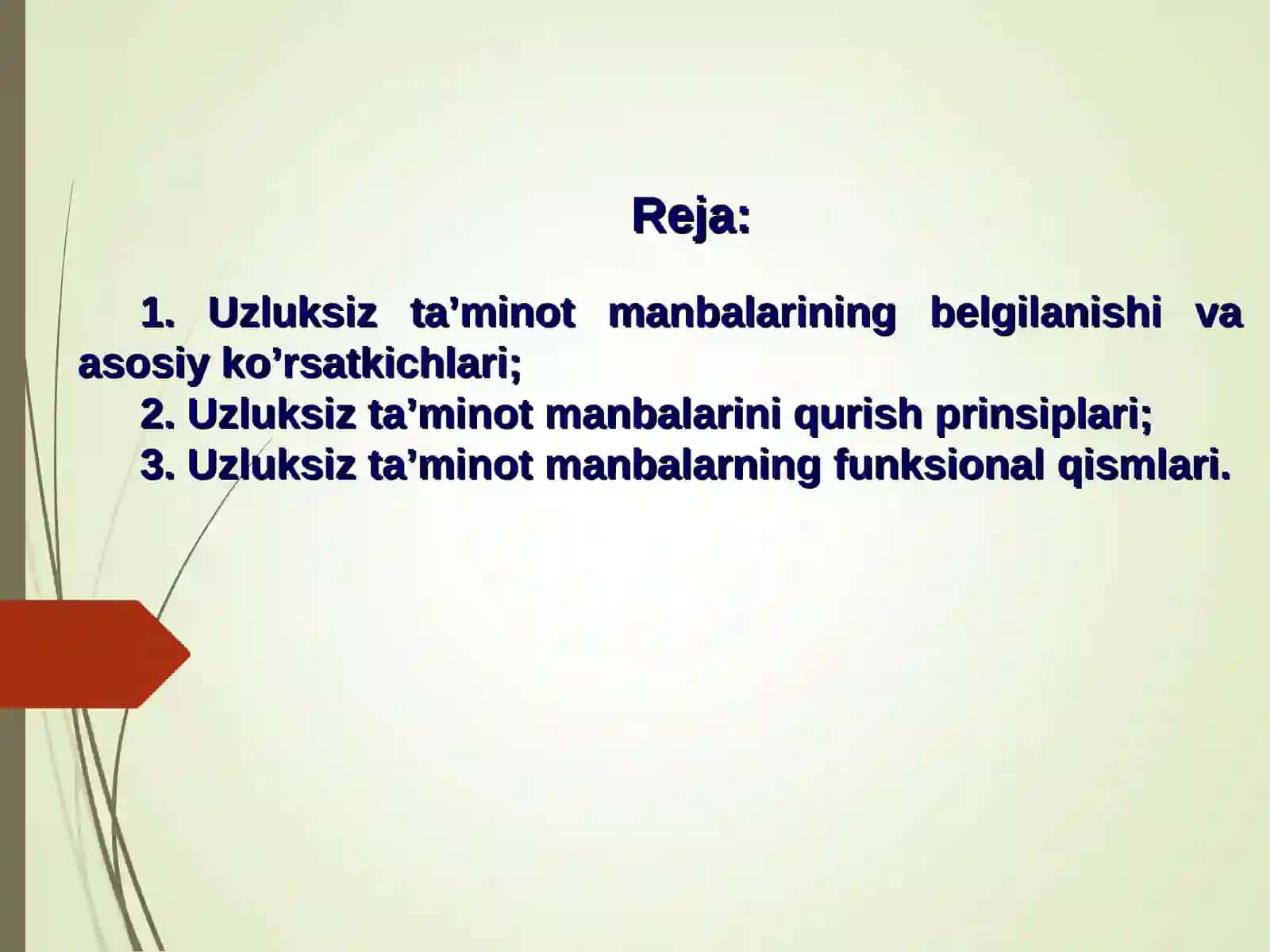 Reja:

1. Uzluksiz ta’minot manbalarining belgilanishi va asosiy ko’rsatkichlari;

2. Uzluksiz ta’minot manbalarini qurish prinsiplari;

3. Uzluksiz ta’minot manbalarning funksional qismlari.